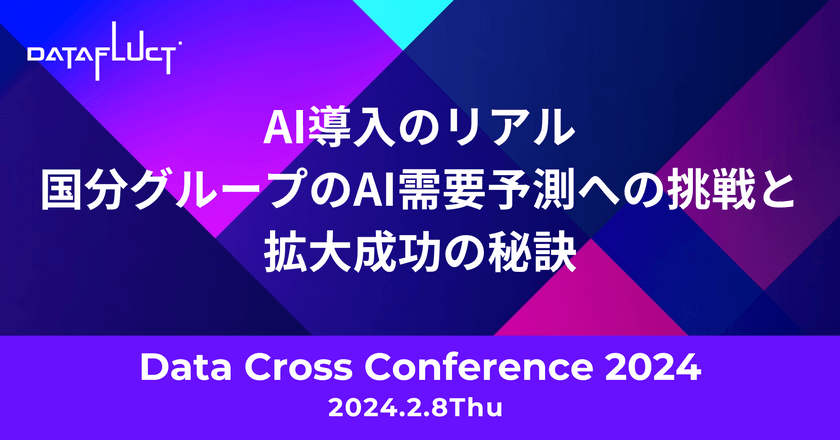 DATAFLUCT

AI導入のリアル
国分グループのAI需要予測への挑戦と
拡大成功の秘訣

Data Cross Conference 2024
2024.2.8Thu